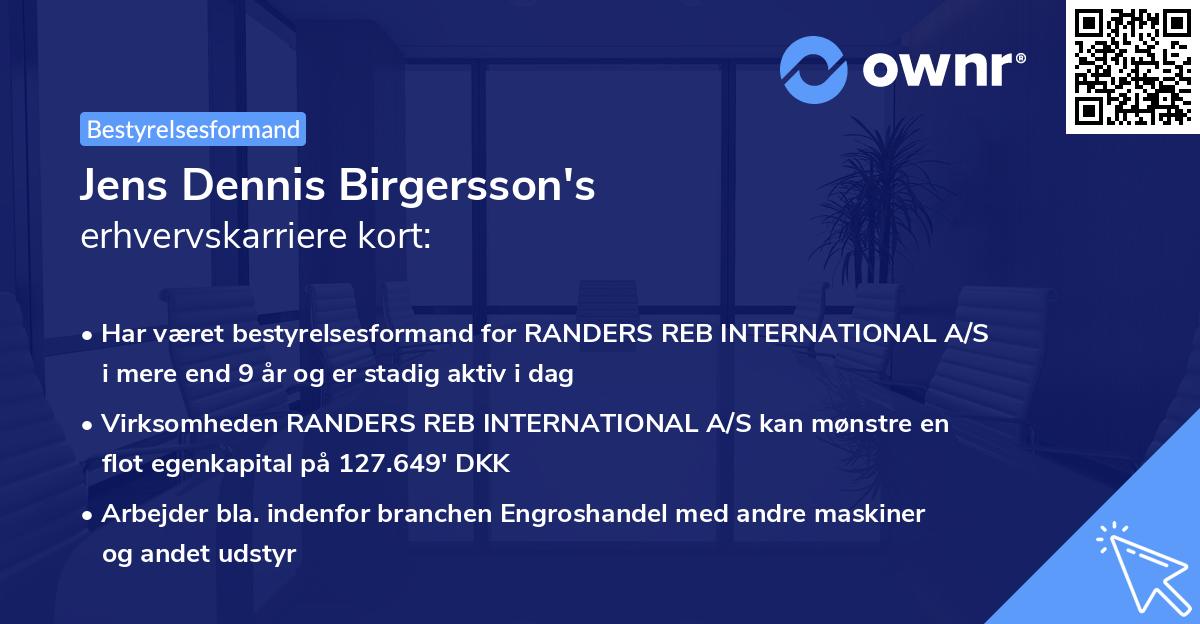 ownr®

Bestyrelsesformand

Jens Dennis Birgersson's erhvervskarriere kort:

• Har været bestyrelsesformand for RANDERS REB INTERNATIONAL A/S i mere end 9 år og er stadig aktiv i dag

• Virksomheden RANDERS REB INTERNATIONAL A/S kan mønstre en flot egenkapital på 127.649' DKK

• Arbejder bla. indenfor branchen Engroshandel med andre maskiner og andet udstyr